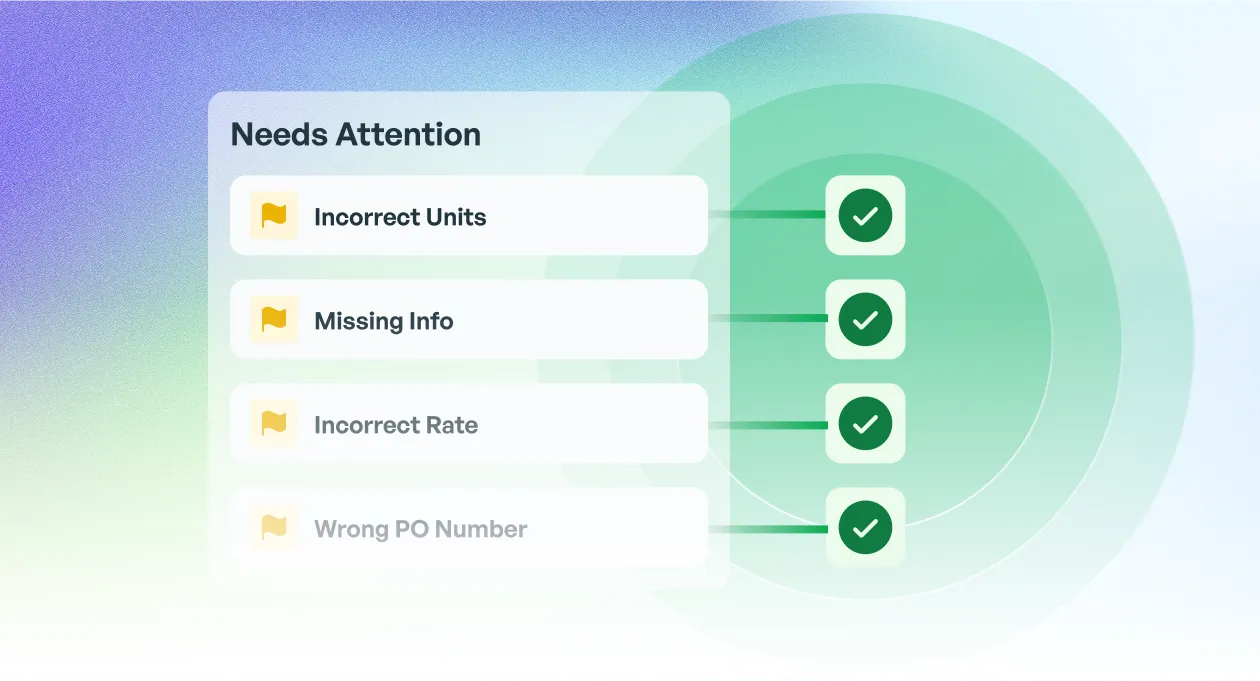 Needs Attention

Incorrect Units

Missing Info

Incorrect Rate

Wrong PO Number